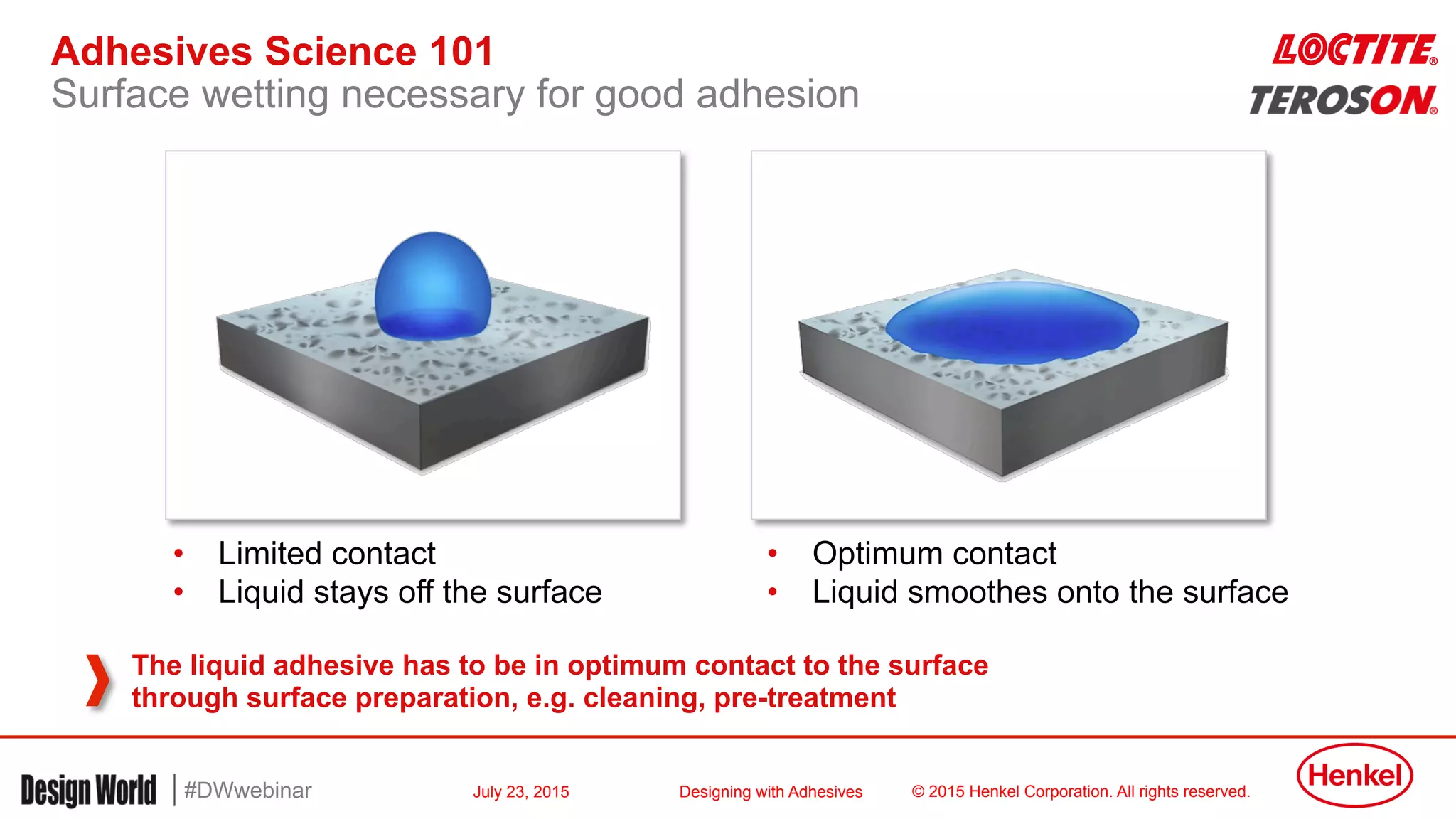 Adhesives Science 101
Surface wetting necessary for good adhesion

LOCTITE®
TEROSON®

• Limited contact
• Liquid stays off the surface

• Optimum contact
• Liquid smoothes onto the surface

The liquid adhesive has to be in optimum contact to the surface through surface preparation, e.g. cleaning, pre-treatment

Design World | #DWwebinar July 23, 2015 Designing with Adhesives © 2015 Henkel Corporation. All rights reserved. Henkel